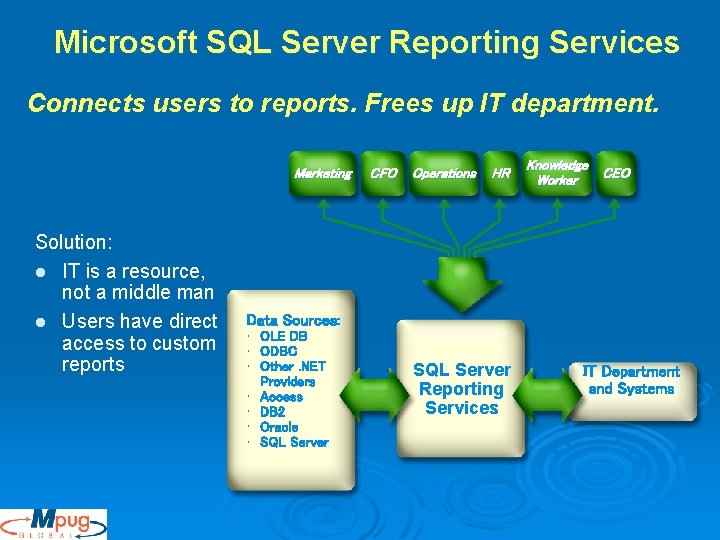 Microsoft SQL Server Reporting Services

Connects users to reports. Frees up IT department.

Marketing

CFO

Operations

HR

Knowledge Worker

CEO

Solution:

- IT is a resource, not a middle man
- Users have direct access to custom reports

Data Sources:
- OLE DB
- ODBC
- Other .NET Providers
- Access
- DB2
- Oracle
- SQL Server

SQL Server Reporting Services

IT Department and Systems

Mpug
GLOBAL